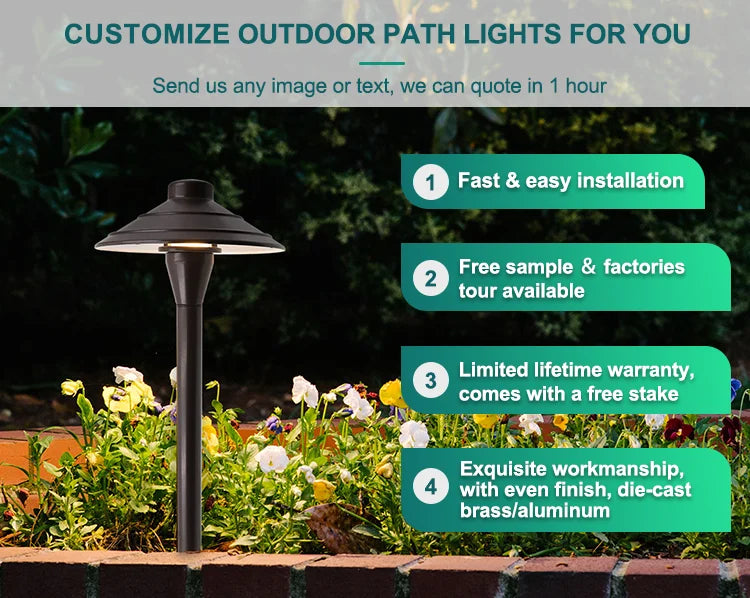 CUSTOMIZE OUTDOOR PATH LIGHTS FOR YOU

Send us any image or text, we can quote in 1 hour

1 Fast & easy installation

2 Free sample & factories tour available

3 Limited lifetime warranty, comes with a free stake

4 Exquisite workmanship, with even finish, die-cast brass/aluminum